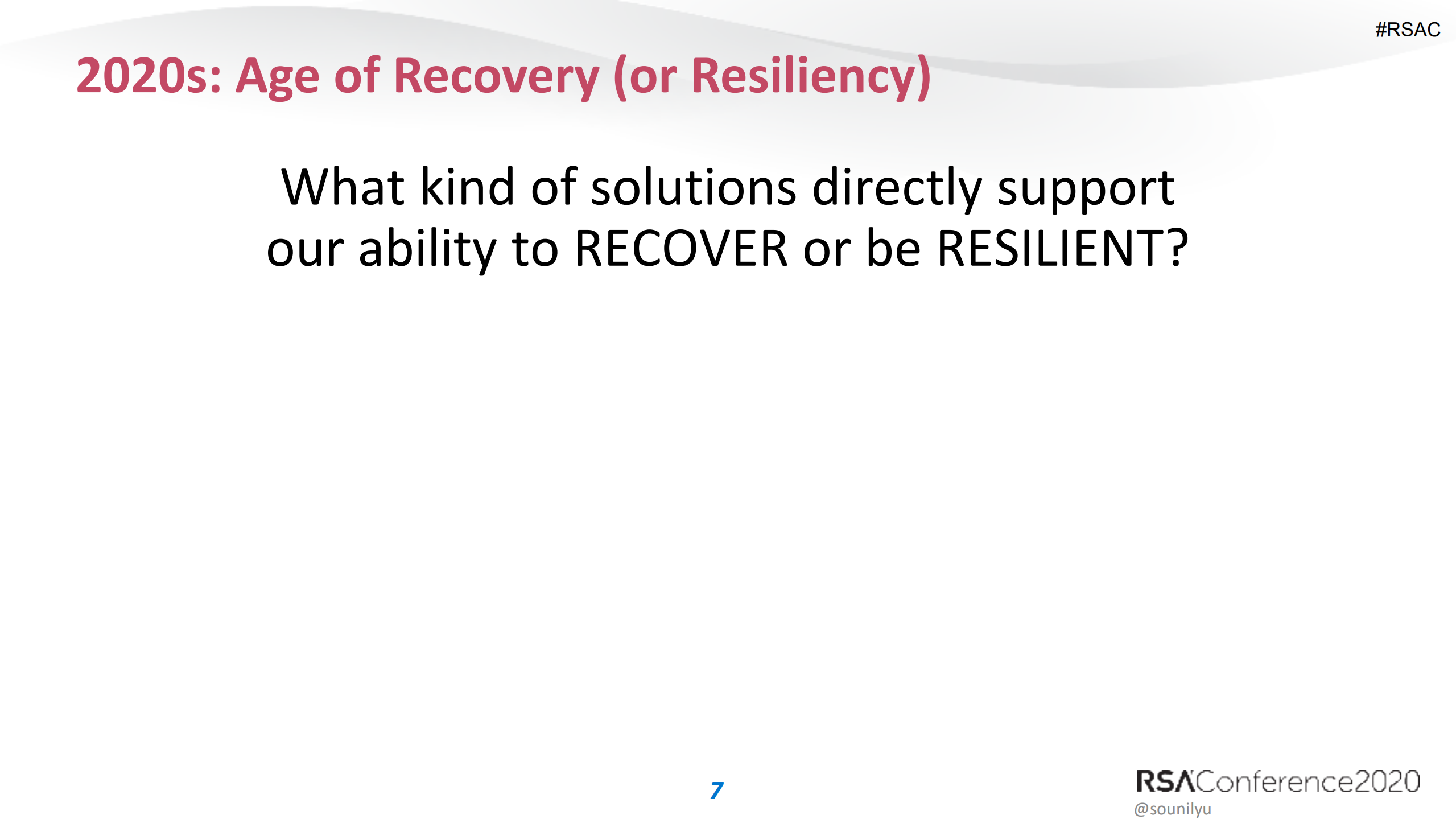 #RSAC

2020s: Age of Recovery (or Resiliency)

What kind of solutions directly support our ability to RECOVER or be RESILIENT?

7

RSAConference2020

@sounilyu